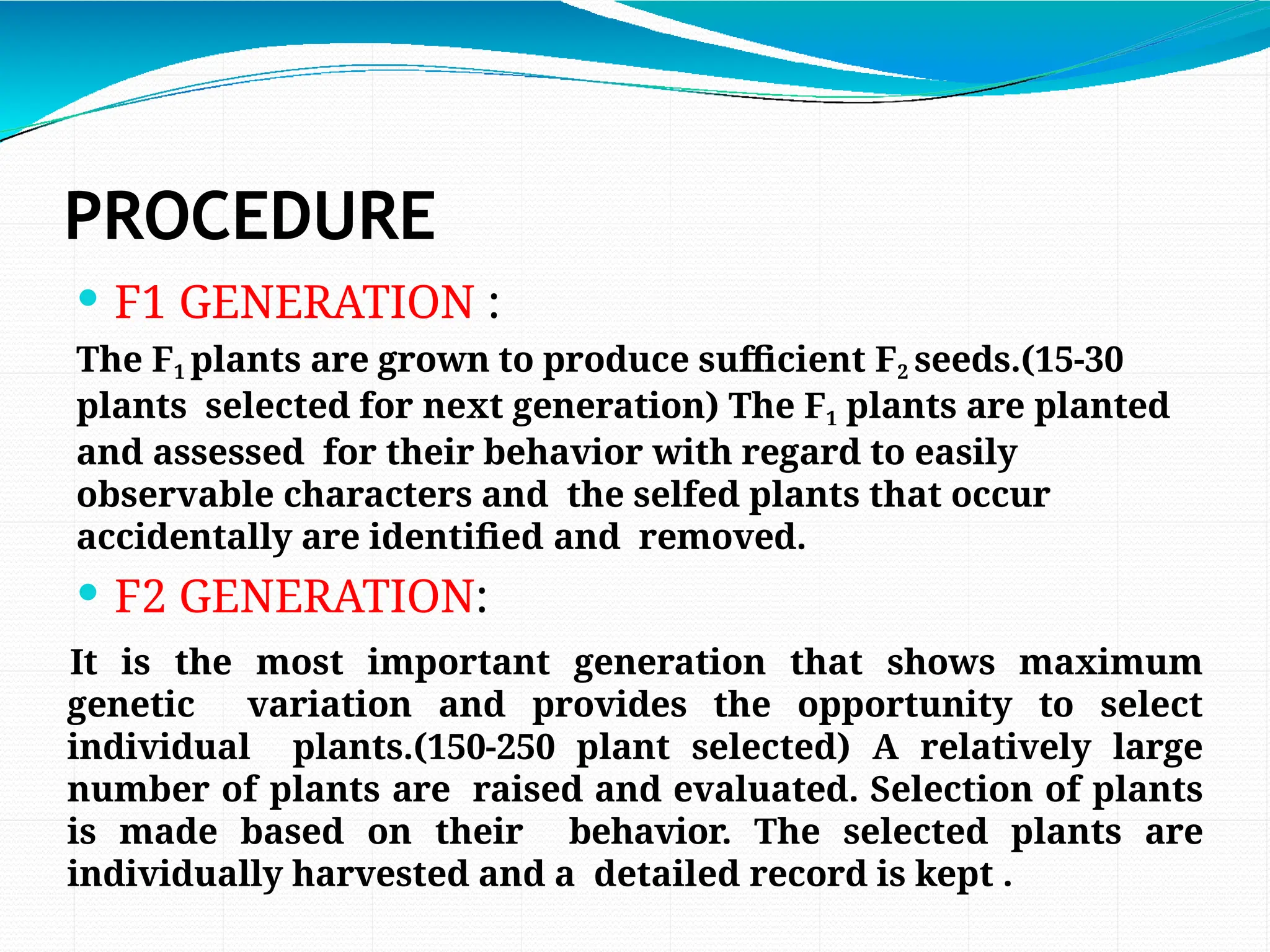 PROCEDURE

• F1 GENERATION :

The $F_1$ plants are grown to produce sufficient $F_2$ seeds.(15-30 plants selected for next generation) The $F_1$ plants are planted and assessed for their behavior with regard to easily observable characters and the selfed plants that occur accidentally are identified and removed.

• F2 GENERATION:

It is the most important generation that shows maximum genetic variation and provides the opportunity to select individual plants.(150-250 plant selected) A relatively large number of plants are raised and evaluated. Selection of plants is made based on their behavior. The selected plants are individually harvested and a detailed record is kept .